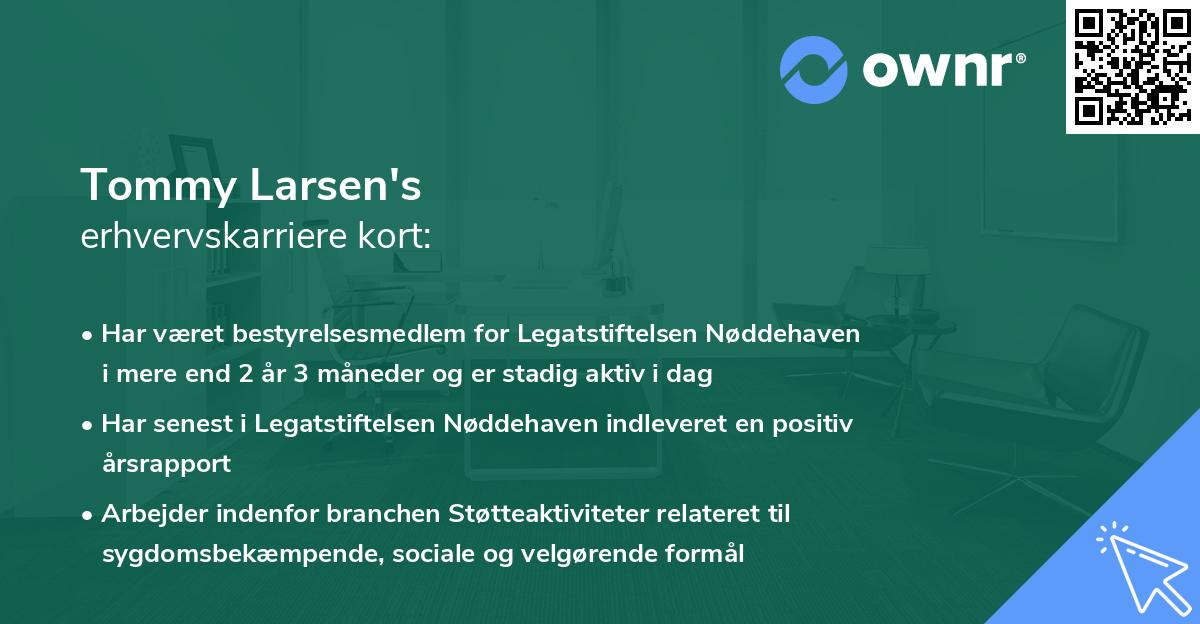 ownr®

Tommy Larsen's
erhvervskarriere kort:

• Har været bestyrelsesmedlem for Legatstiftelsen Nøddehaven i mere end 2 år 3 måneder og er stadig aktiv i dag

• Har senest i Legatstiftelsen Nøddehaven indleveret en positiv årsrapport

• Arbejder indenfor branchen Støtteaktiviteter relateret til sygdomsbekæmpende, sociale og velgørende formål